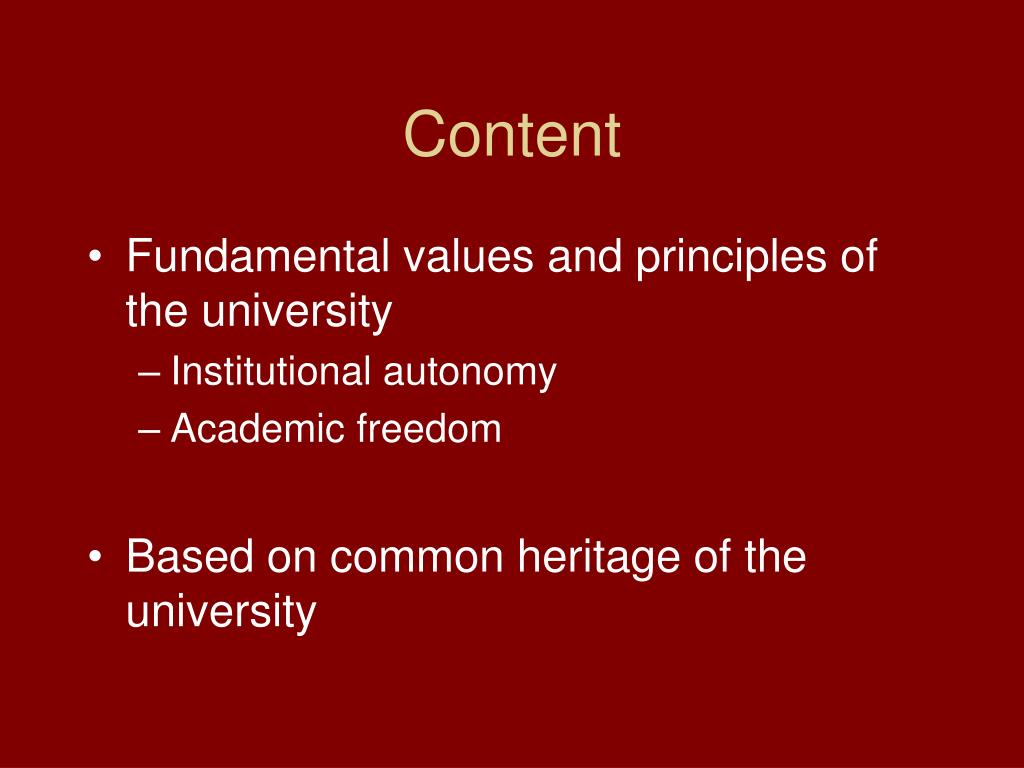 Content

• Fundamental values and principles of the university
– Institutional autonomy
– Academic freedom

• Based on common heritage of the university